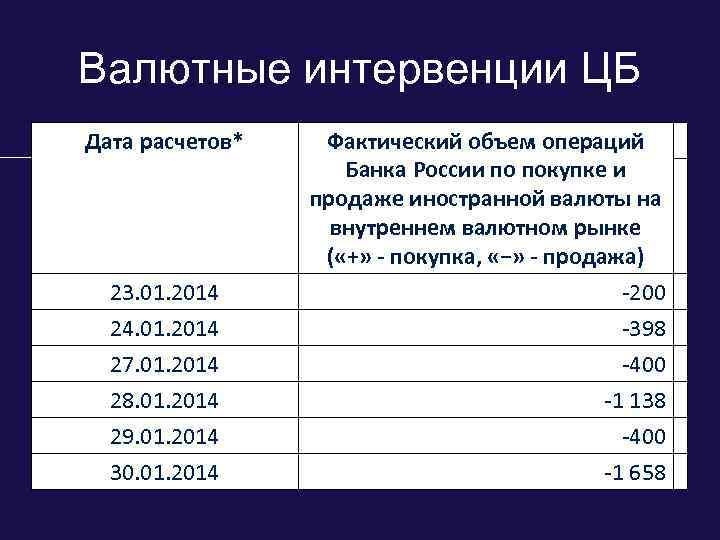 Валютные интервенции ЦБ

| Дата расчетов* | Фактический объем операций Банка России по покупке и продаже иностранной валюты на внутреннем валютном рынке («+» - покупка, «−» - продажа) |
|---|---|
| 23.01.2014 | -200 |
| 24.01.2014 | -398 |
| 27.01.2014 | -400 |
| 28.01.2014 | -1 138 |
| 29.01.2014 | -400 |
| 30.01.2014 | -1 658 |